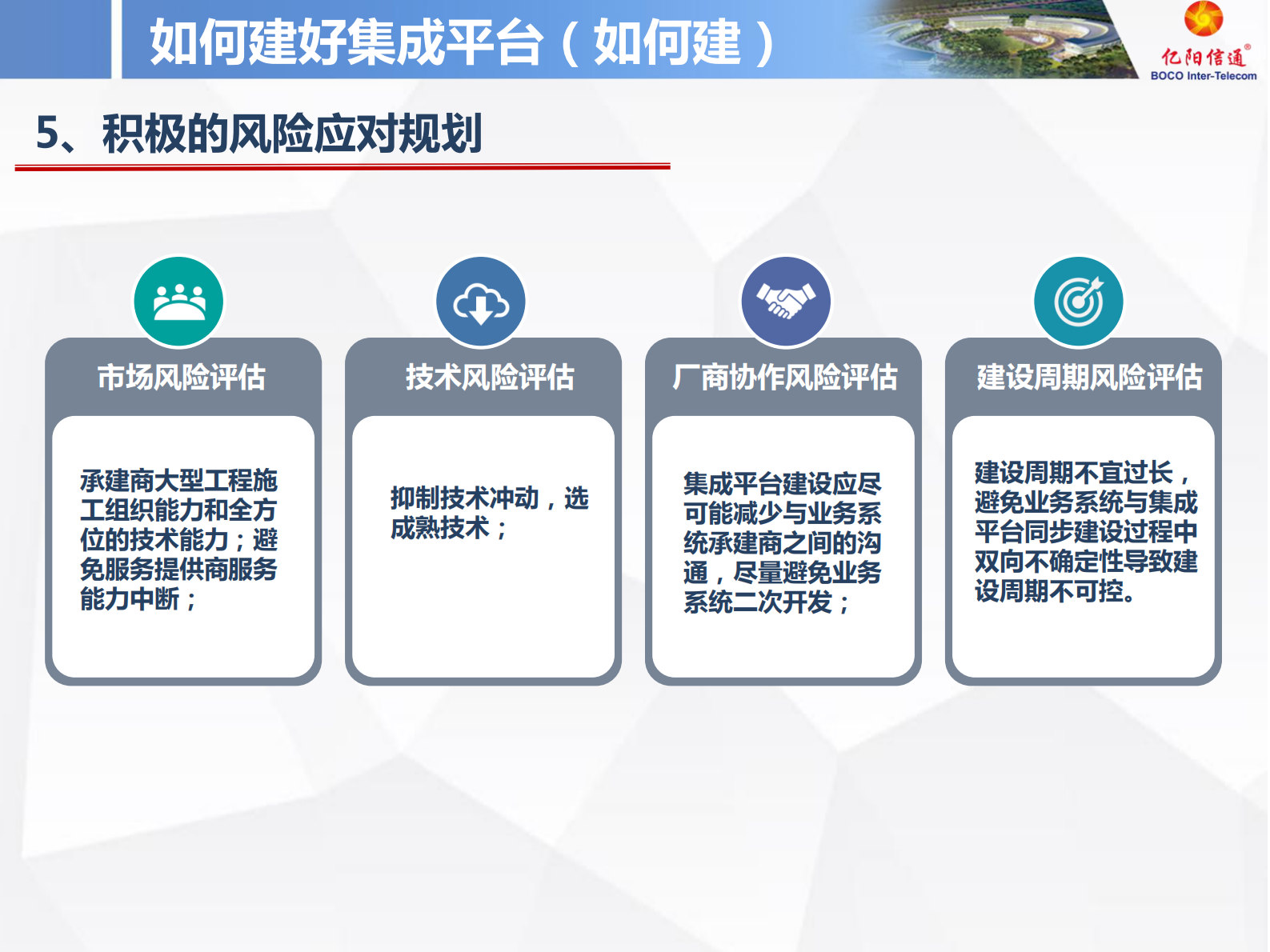 如何建好集成平台（如何建）

亿阳信通®
BOCO Inter-Telecom

5、积极的风险应对规划

市场风险评估

承建商大型工程施工组织能力和全方位的技术能力；避免服务提供商服务能力中断；

技术风险评估

抑制技术冲动，选成熟技术；

厂商协作风险评估

集成平台建设应尽可能减少与业务系统承建商之间的沟通，尽量避免业务系统二次开发；

建设周期风险评估

建设周期不宜过长，避免业务系统与集成平台同步建设过程中双向不确定性导致建设周期不可控。